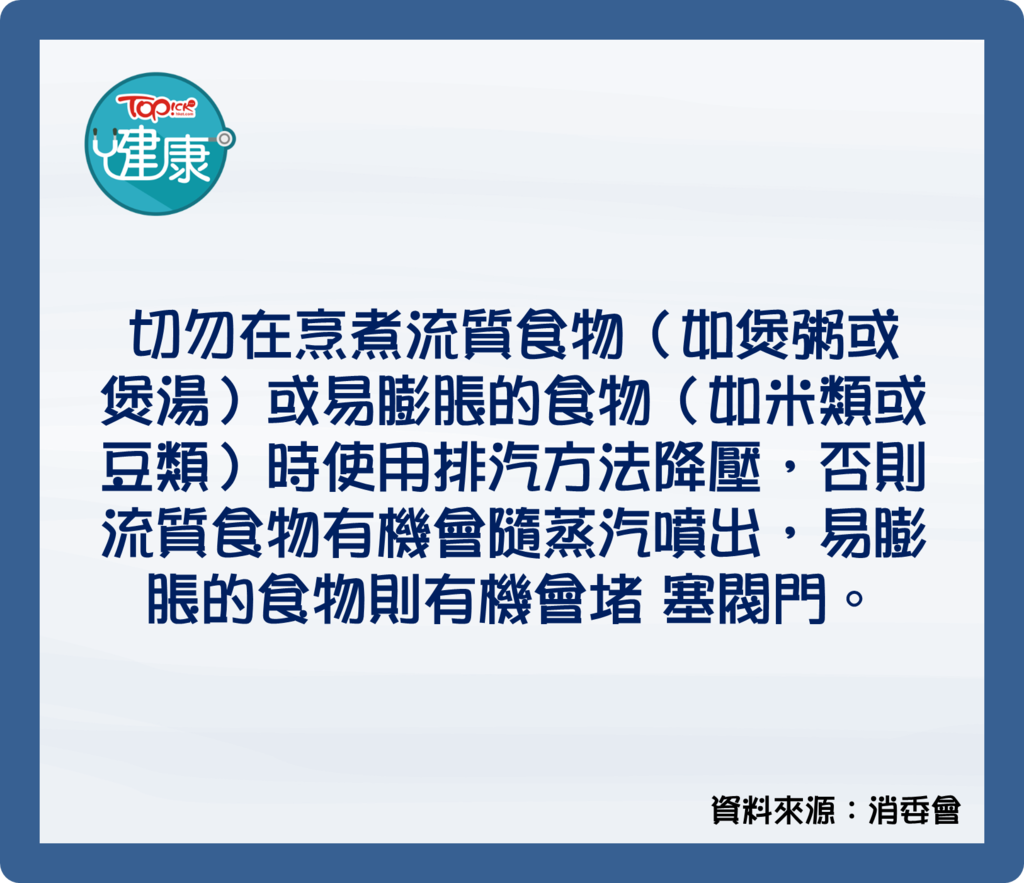 Topick
健康

切勿在烹煮流質食物（如煲粥或煲湯）或易膨脹的食物（如米類或豆類）時使用排汽方法降壓，否則流質食物有機會隨蒸汽噴出，易膨脹的食物則有機會堵 塞閥門。

資料來源：消委會